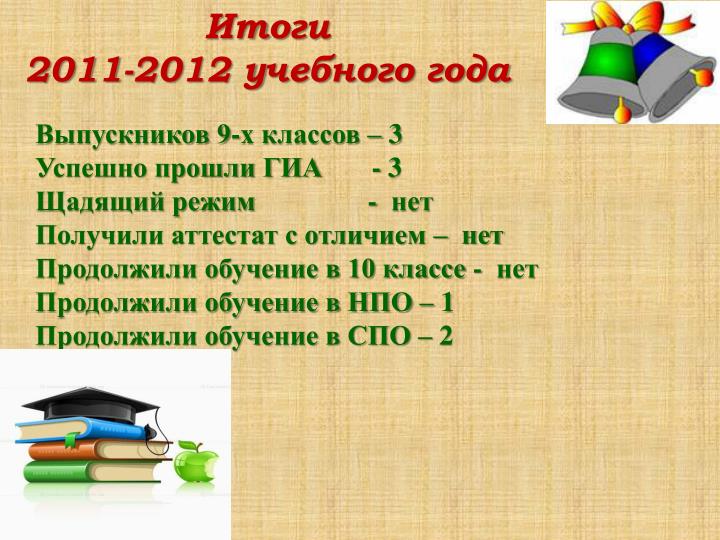 Итоги
2011-2012 учебного года

Выпускников 9-х классов – 3
Успешно прошли ГИА - 3
Щадящий режим - нет
Получили аттестат с отличием – нет
Продолжили обучение в 10 классе - нет
Продолжили обучение в НПО – 1
Продолжили обучение в СПО – 2